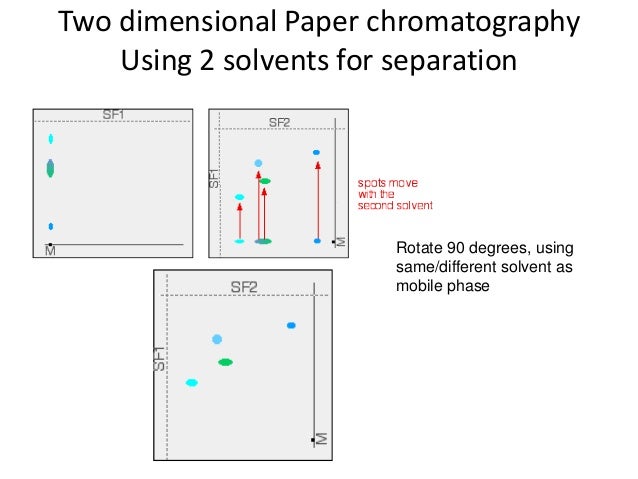 Two dimensional Paper chromatography
Using 2 solvents for separation

SF1

M

SF2

SF1

M

spots move with the second solvent

Rotate 90 degrees, using same/different solvent as mobile phase

SF2

SF1

M